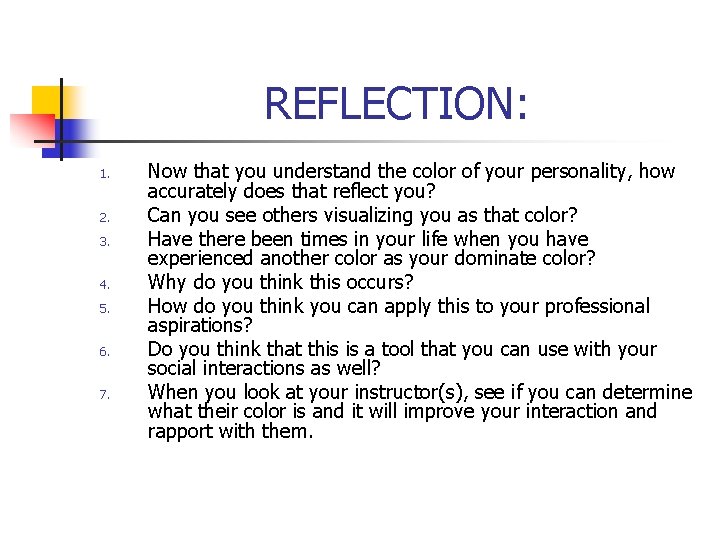 REFLECTION:

1. Now that you understand the color of your personality, how accurately does that reflect you?
2. Can you see others visualizing you as that color?
3. Have there been times in your life when you have experienced another color as your dominate color?
4. Why do you think this occurs?
5. How do you think you can apply this to your professional aspirations?
6. Do you think that this is a tool that you can use with your social interactions as well?
7. When you look at your instructor(s), see if you can determine what their color is and it will improve your interaction and rapport with them.